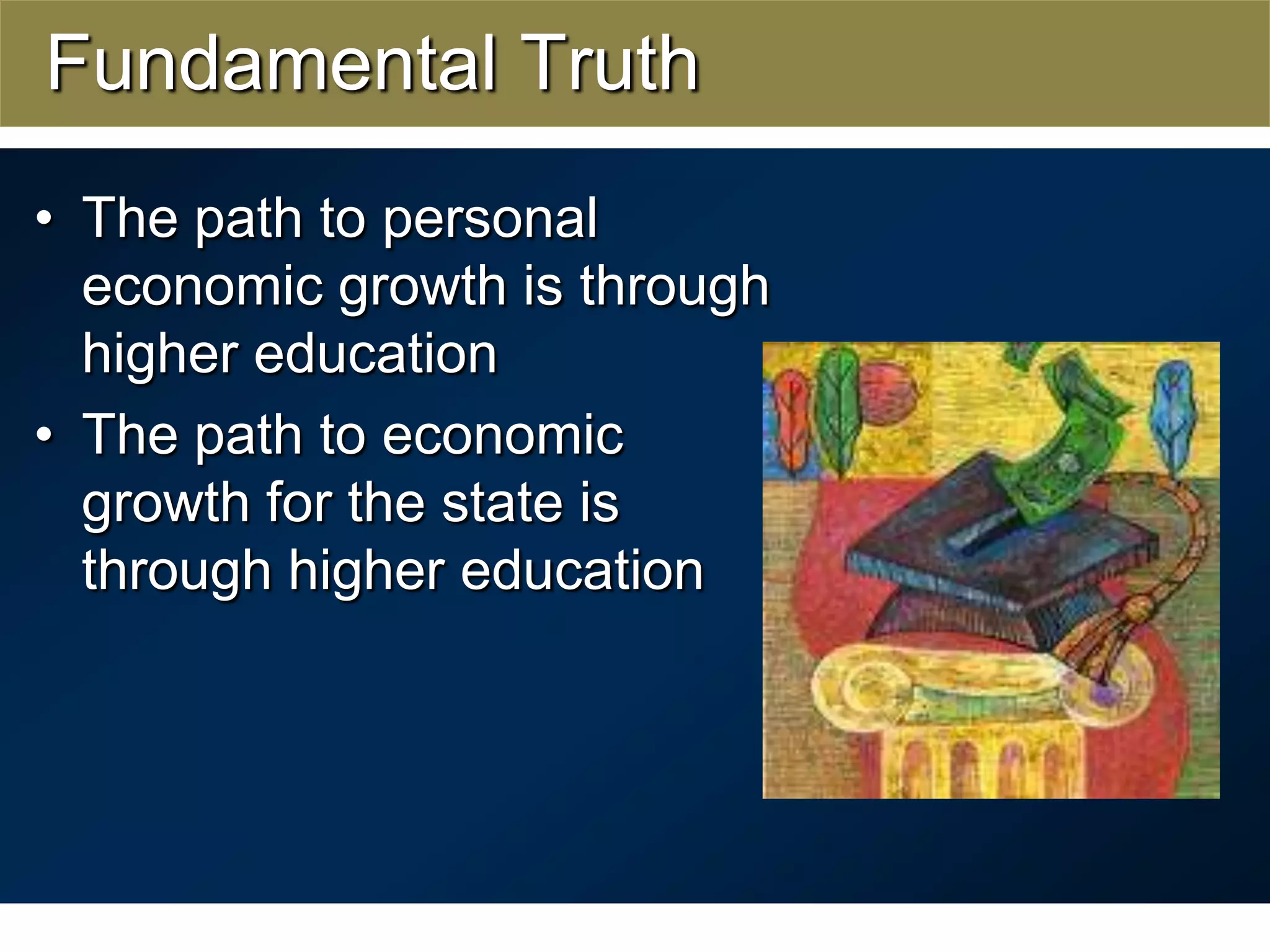 Fundamental Truth

• The path to personal economic growth is through higher education
• The path to economic growth for the state is through higher education